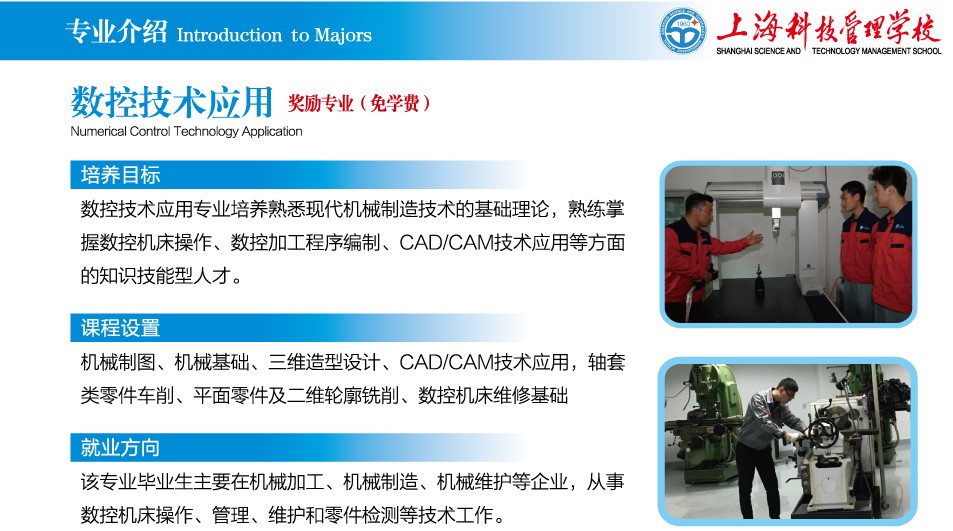 专业介绍 Introduction to Majors

1960

上海科技管理学校
SHANGHAI SCIENCE AND TECHNOLOGY MANAGEMENT SCHOOL

数控技术应用 奖励专业（免学费）
Numerical Control Technology Application

培养目标

数控技术应用专业培养熟悉现代机械制造技术的基础理论，熟练掌握数控机床操作、数控加工程序编制、CAD/CAM技术应用等方面的知识技能型人才。

课程设置

机械制图、机械基础、三维造型设计、CAD/CAM技术应用，轴套类零件车削、平面零件及二维轮廓铣削、数控机床维修基础

就业方向

该专业毕业生主要在机械加工、机械制造、机械维护等企业，从事数控机床操作、管理、维护和零件检测等技术工作。